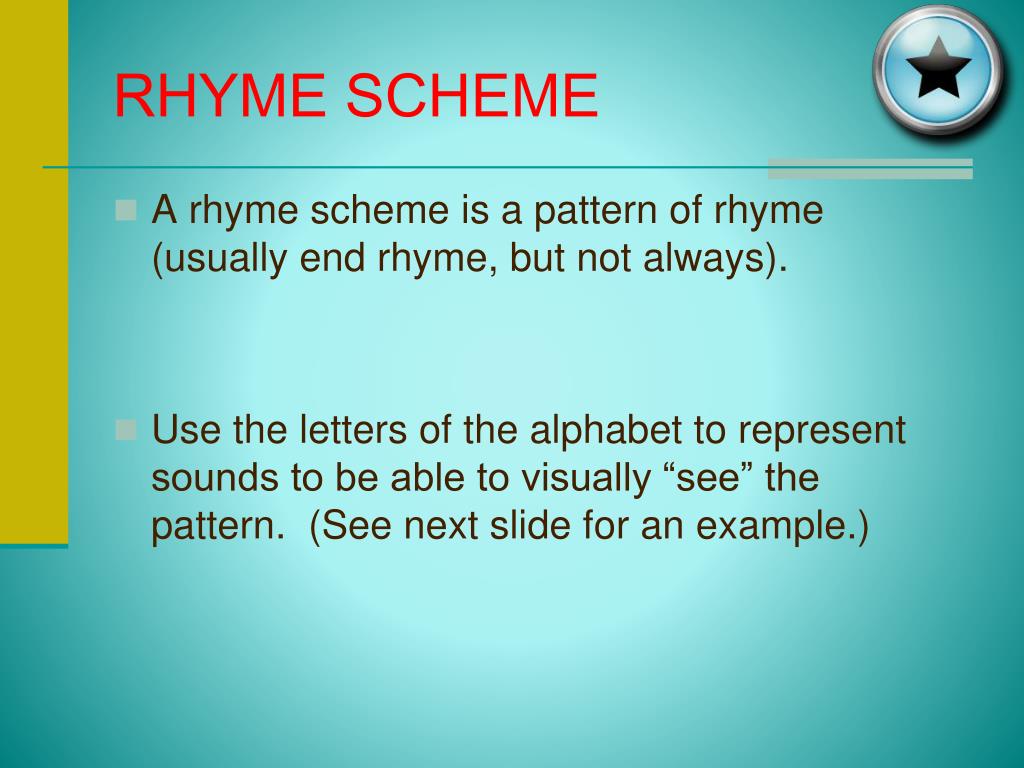 RHYME SCHEME

A rhyme scheme is a pattern of rhyme (usually end rhyme, but not always).

Use the letters of the alphabet to represent sounds to be able to visually “see” the pattern.  (See next slide for an example.)